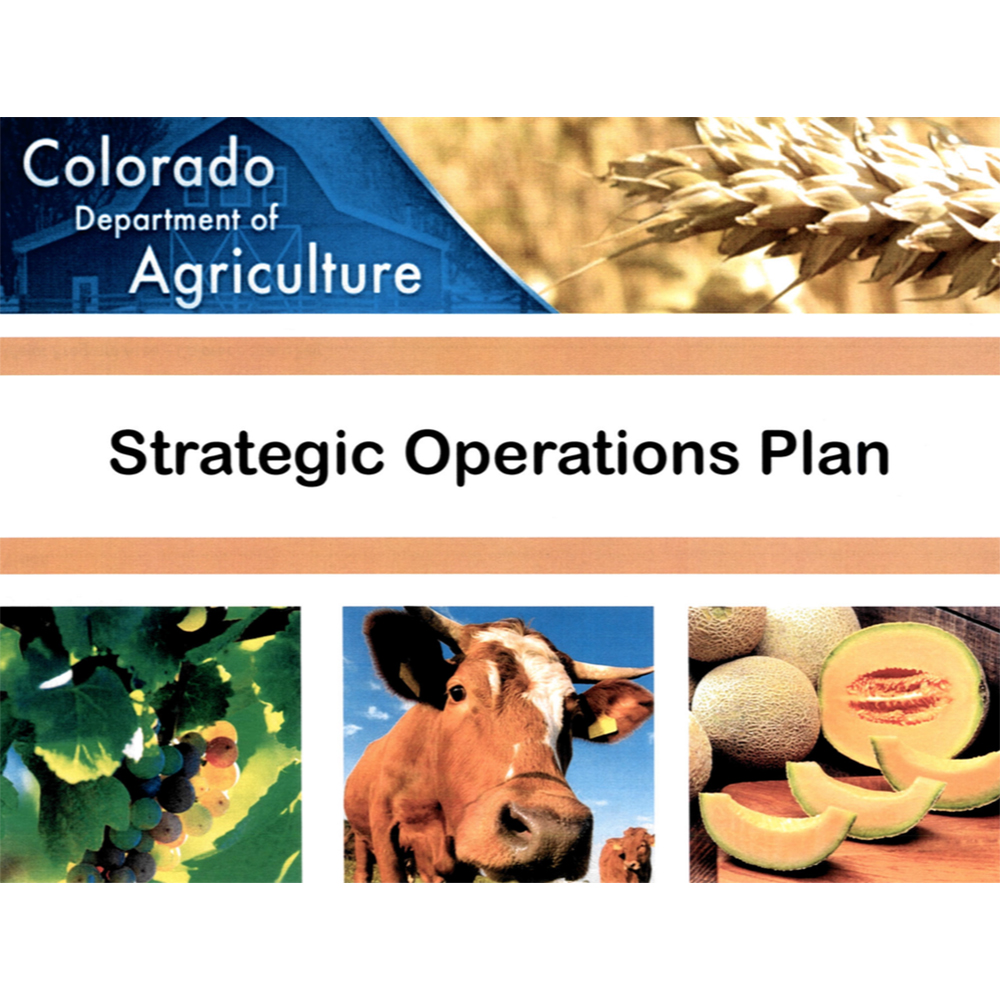 Colorado
Department of
Agriculture

Strategic Operations Plan